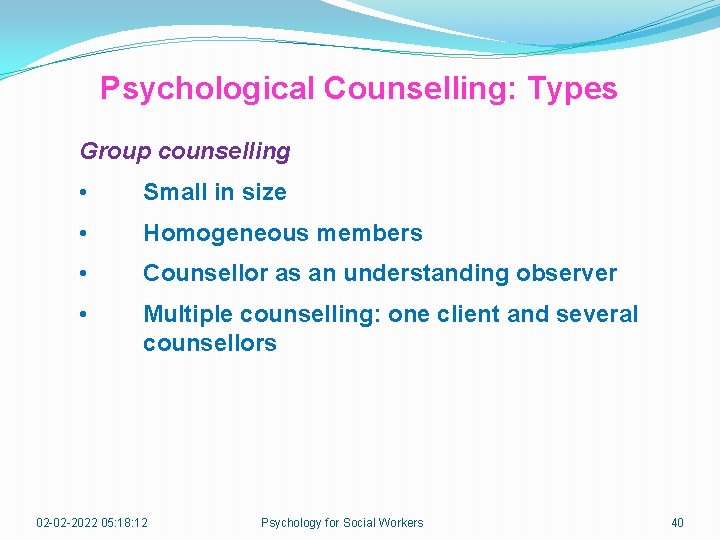 Psychological Counselling: Types

Group counselling

• Small in size

• Homogeneous members

• Counsellor as an understanding observer

• Multiple counselling: one client and several counsellors

02-02-2022 05:18:12 Psychology for Social Workers 40